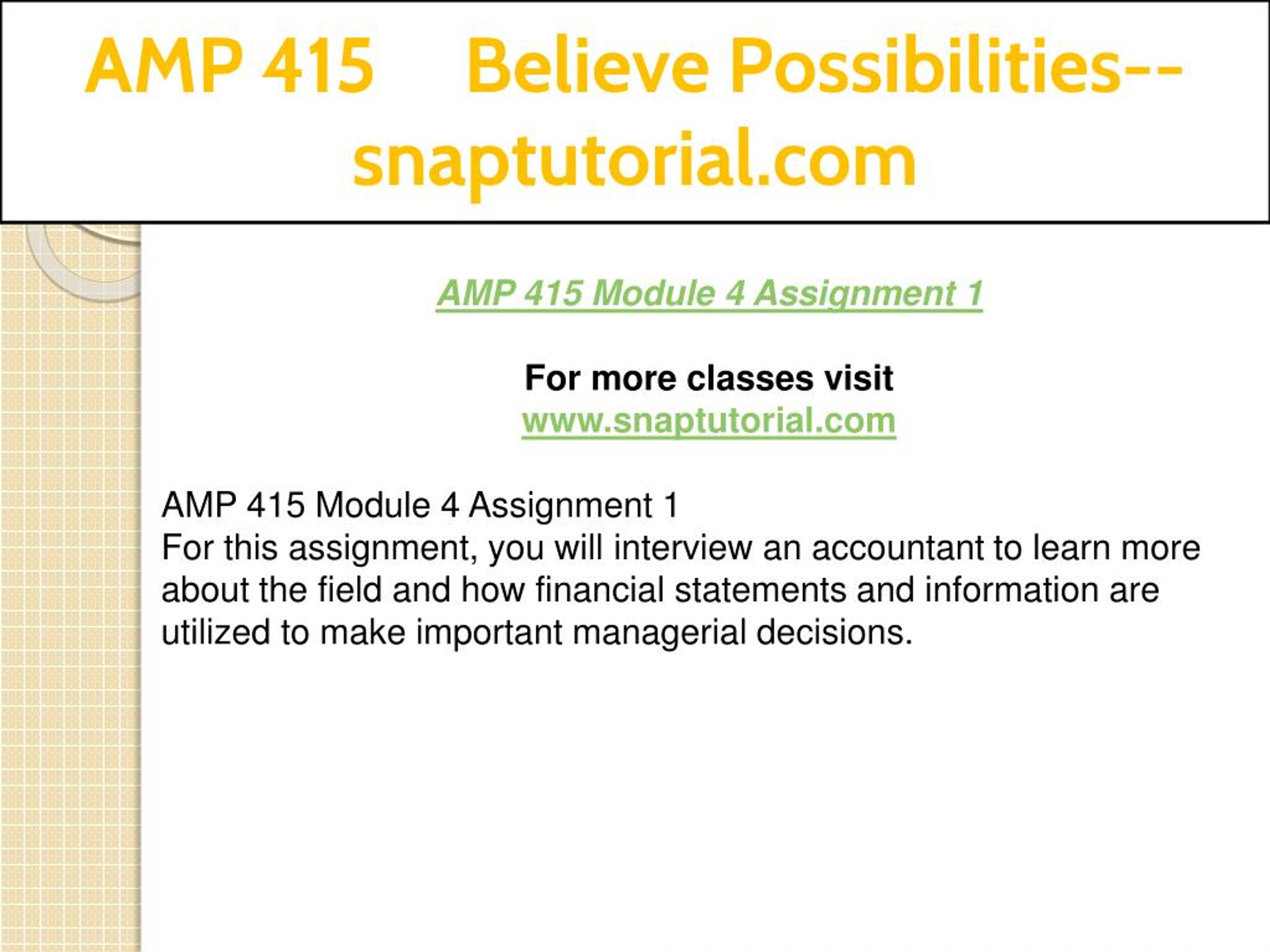 AMP 415 Believe Possibilities--snaptutorial.com

AMP 415 Module 4 Assignment 1

For more classes visit
www.snaptutorial.com

AMP 415 Module 4 Assignment 1
For this assignment, you will interview an accountant to learn more about the field and how financial statements and information are utilized to make important managerial decisions.